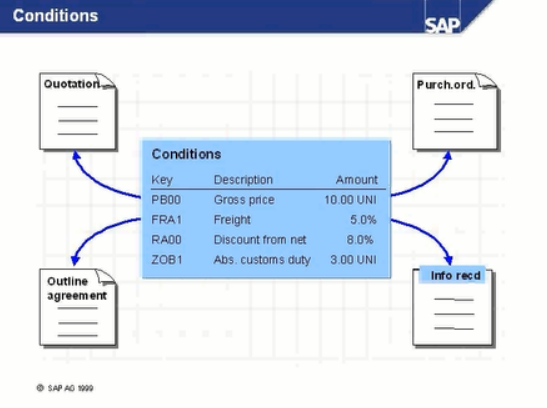 Conditions

SAP

Quotation

Purch.ord.

Conditions

| Key | Description | Amount |
|---|---|---|
| PB00 | Gross price | 10.00 UNI |
| FRA1 | Freight | 5.0% |
| RA00 | Discount from net | 8.0% |
| ZOB1 | Abs. customs duty | 3.00 UNI |

Outline agreement

Info recd

© SAP AG 1999